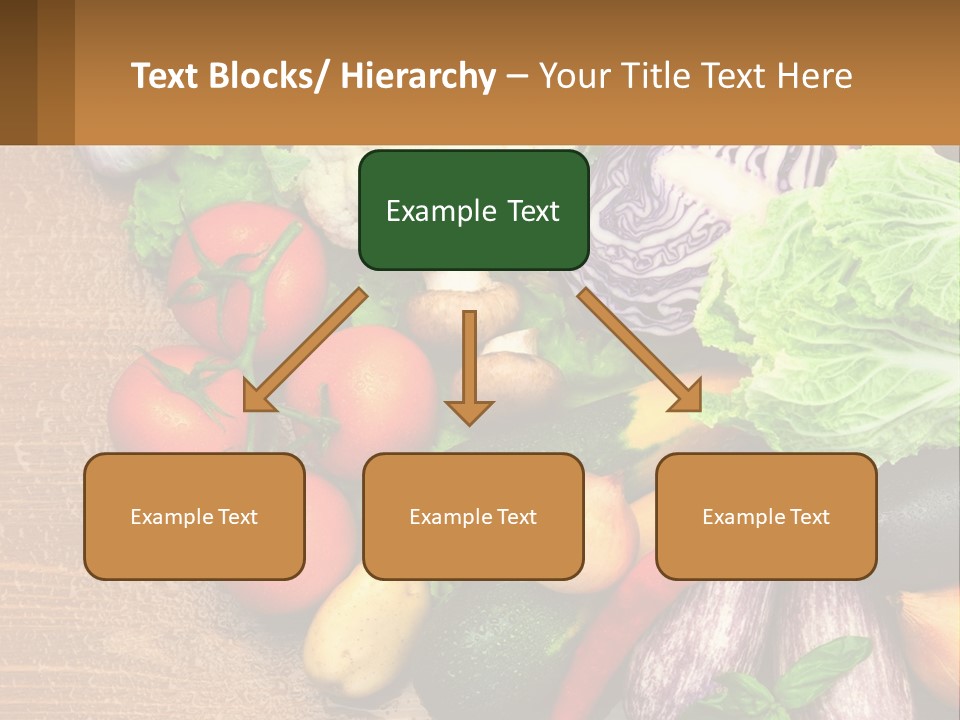 Text Blocks/ Hierarchy – Your Title Text Here

Example Text

Example Text

Example Text

Example Text